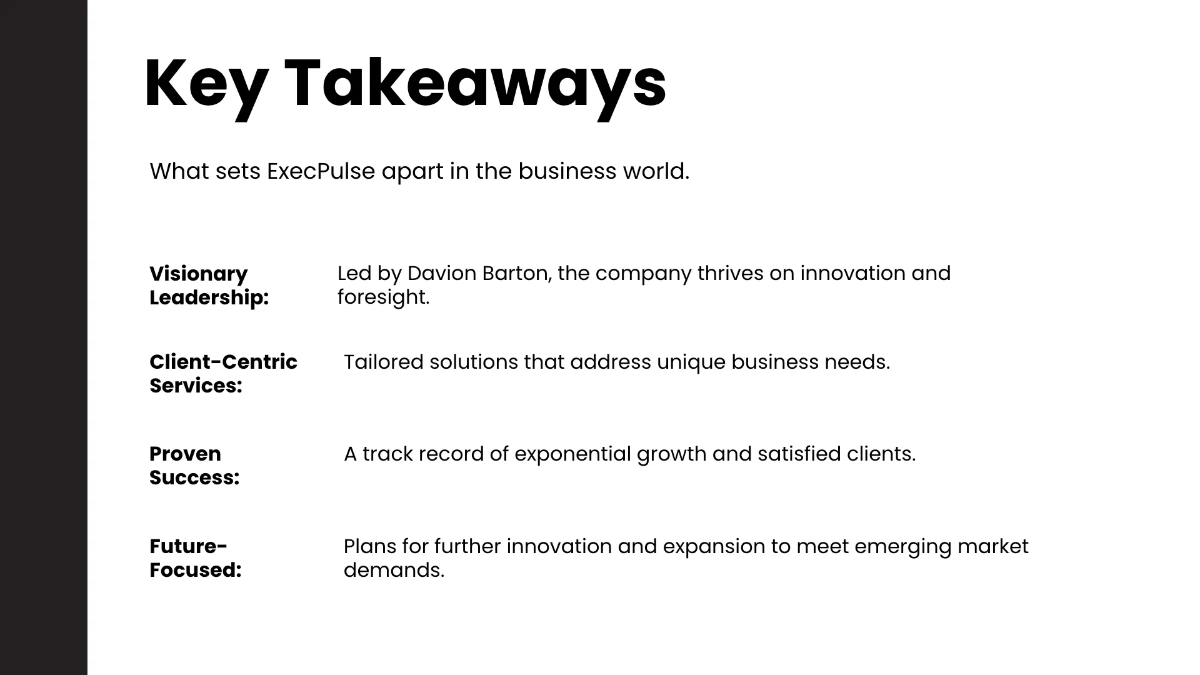 Key Takeaways

What sets ExecPulse apart in the business world.

Visionary Leadership:

Led by Davion Barton, the company thrives on innovation and foresight.

Client-Centric Services:

Tailored solutions that address unique business needs.

Proven Success:

A track record of exponential growth and satisfied clients.

Future-Focused:

Plans for further innovation and expansion to meet emerging market demands.